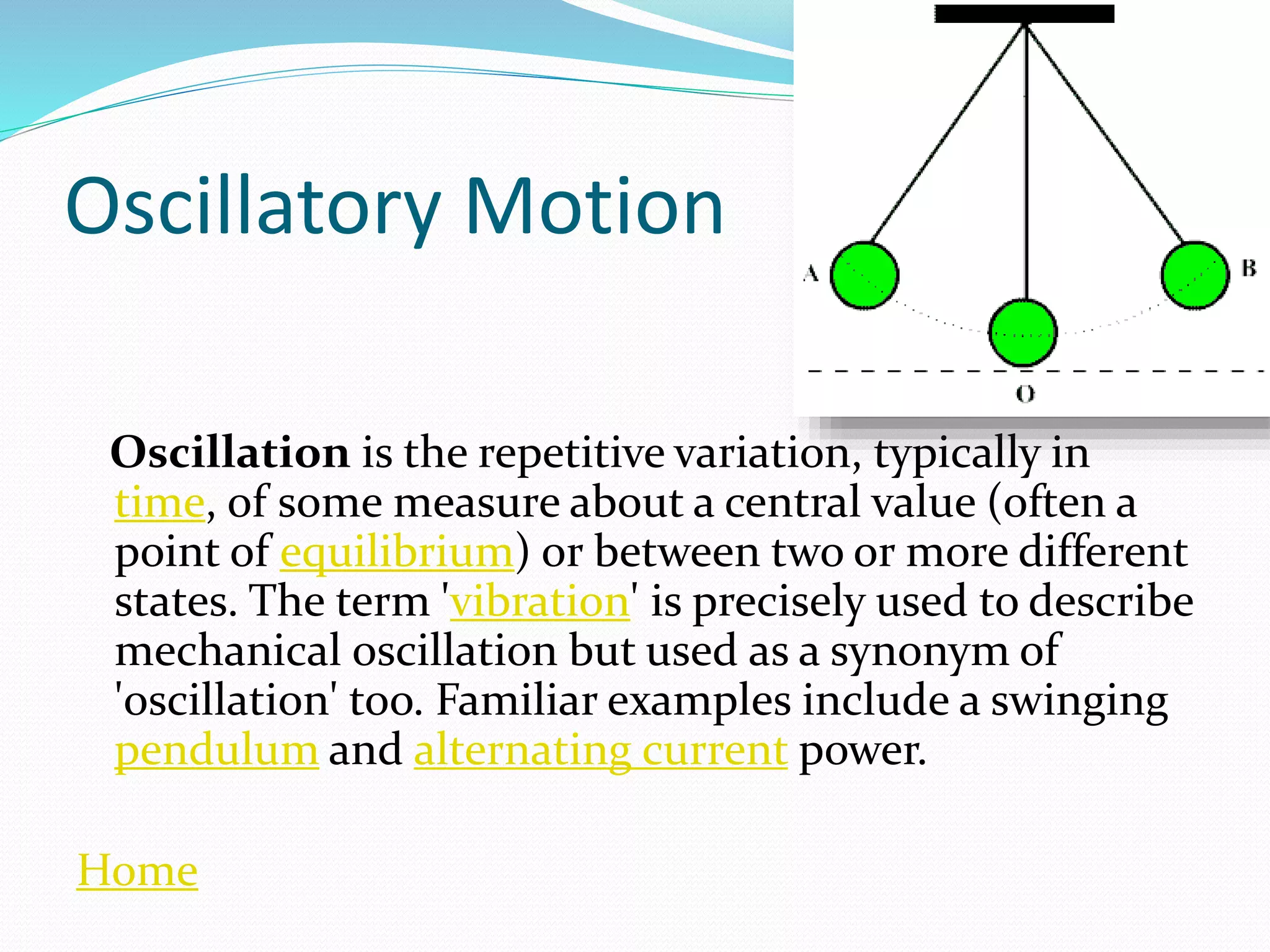 Oscillatory Motion

A

B

O

Oscillation is the repetitive variation, typically in time, of some measure about a central value (often a point of equilibrium) or between two or more different states. The term 'vibration' is precisely used to describe mechanical oscillation but used as a synonym of 'oscillation' too. Familiar examples include a swinging pendulum and alternating current power.

Home